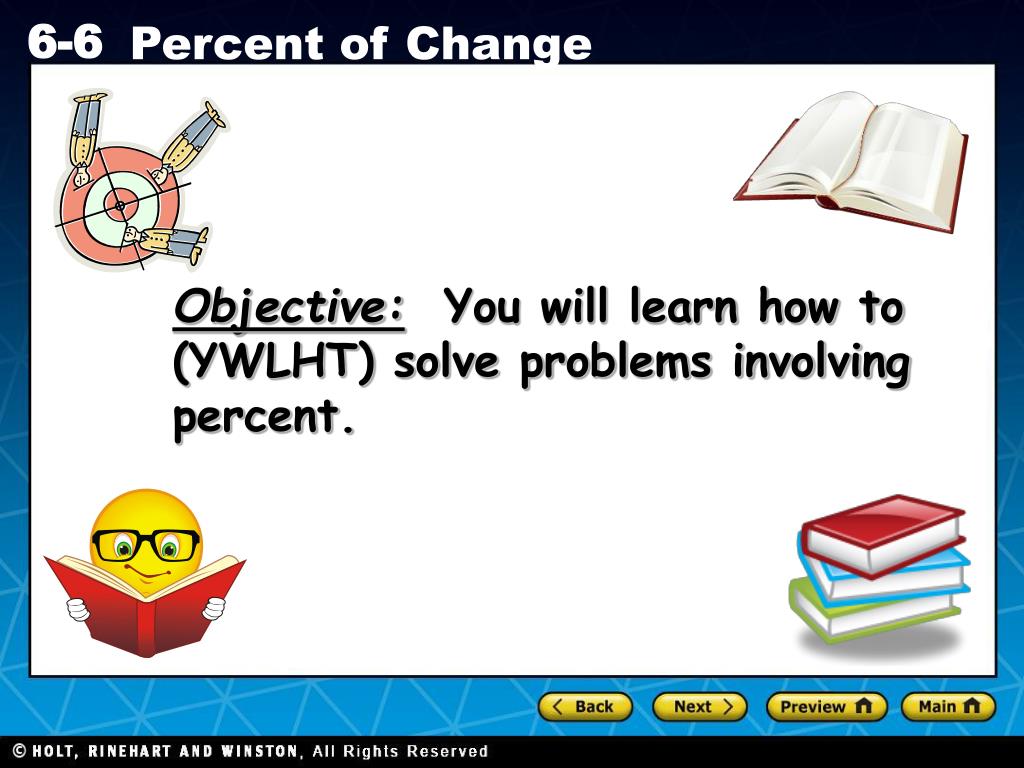 6-6 Percent of Change

Objective: You will learn how to (YWLHT) solve problems involving percent.

Back Next Preview Main

© HOLT, RINEHART AND WINSTON, All Rights Reserved